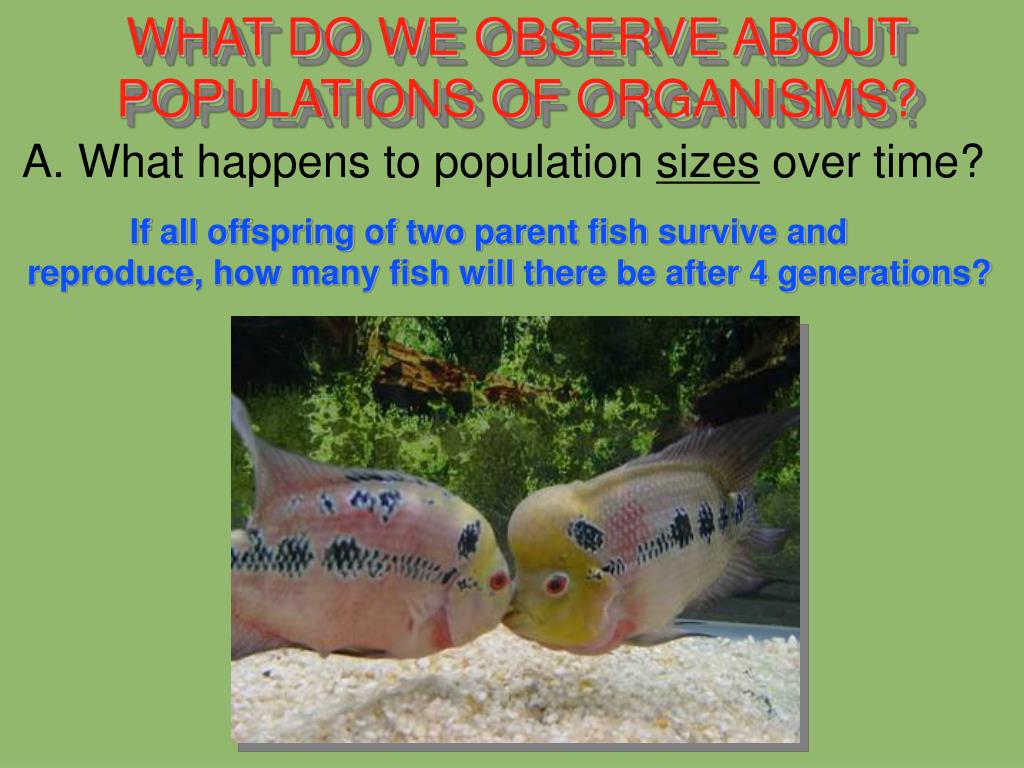 WHAT DO WE OBSERVE ABOUT POPULATIONS OF ORGANISMS?

A. What happens to population sizes over time?

If all offspring of two parent fish survive and reproduce, how many fish will there be after 4 generations?